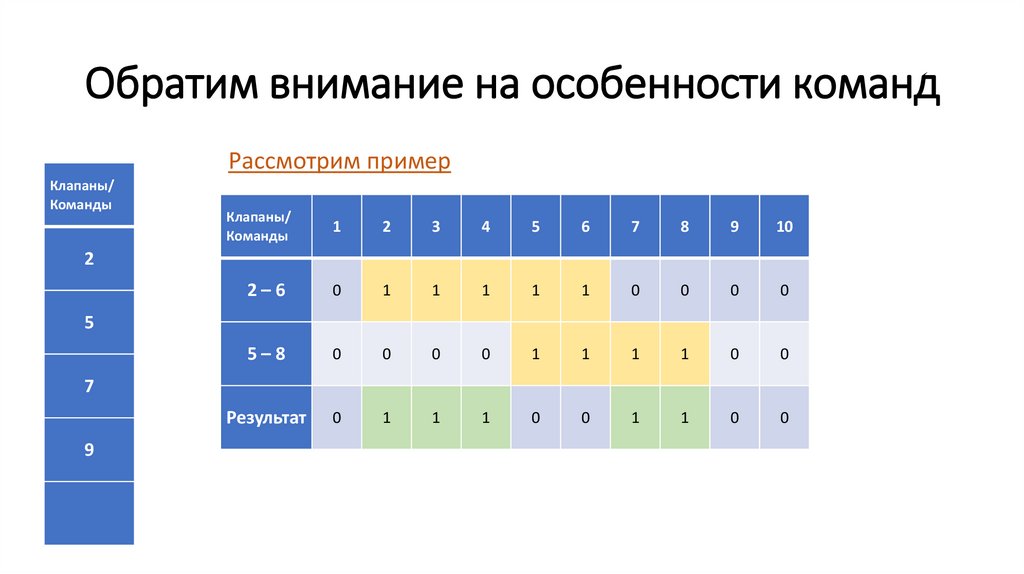 Обратим внимание на особенности команд

| Клапаны/ Команды |
|---|
| 2 |
| 5 |
| 7 |
| 9 |
| |

Рассмотрим пример

| Клапаны/ Команды | 1 | 2 | 3 | 4 | 5 | 6 | 7 | 8 | 9 | 10 |
|---|---|---|---|---|---|---|---|---|---|---|
| 2 – 6 | 0 | 1 | 1 | 1 | 1 | 1 | 0 | 0 | 0 | 0 |
| 5 – 8 | 0 | 0 | 0 | 0 | 1 | 1 | 1 | 1 | 0 | 0 |
| Результат | 0 | 1 | 1 | 1 | 0 | 0 | 1 | 1 | 0 | 0 |